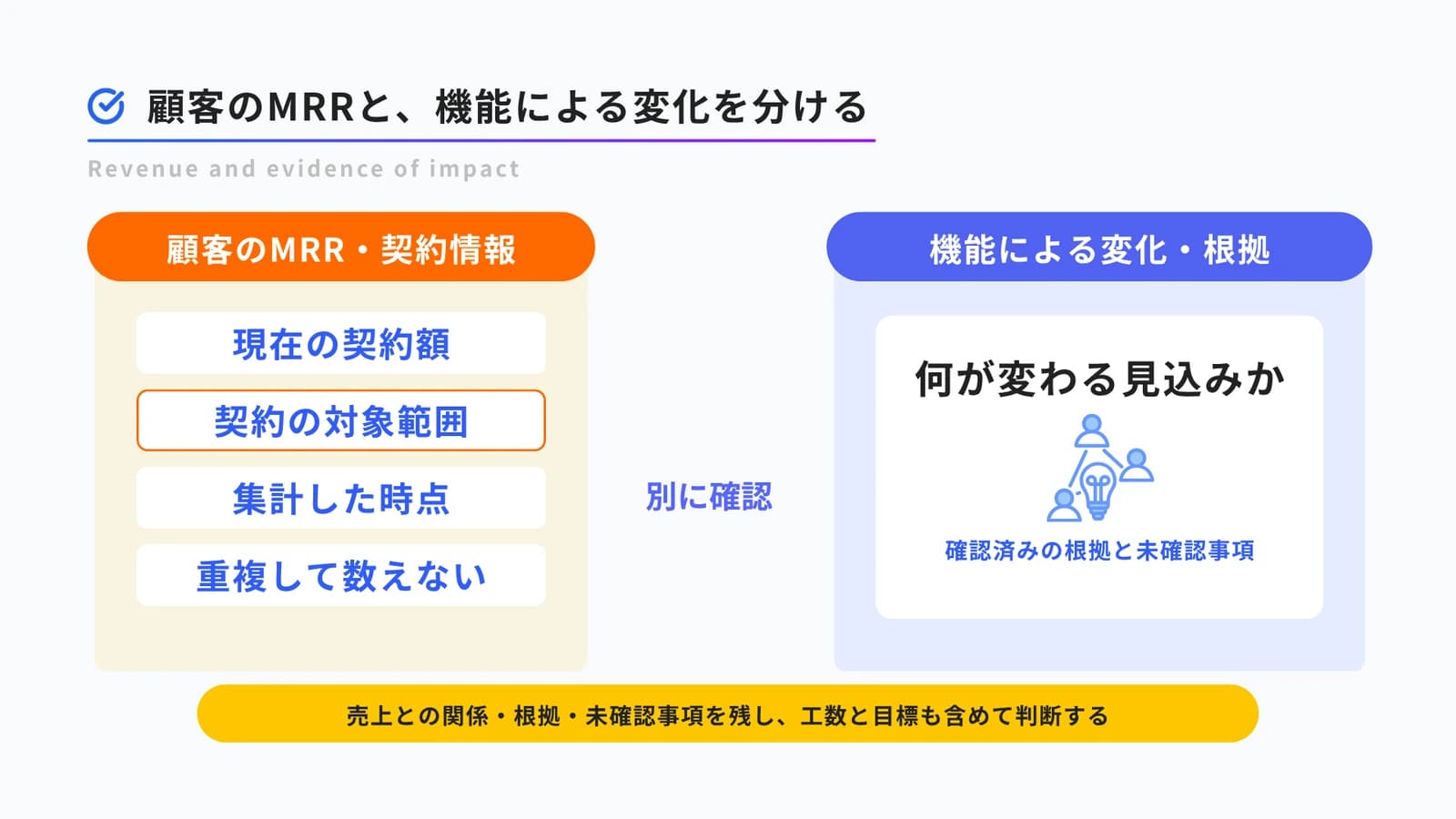 顧客のMRRと、機能による変化を分ける

Revenue and evidence of impact

顧客のMRR・契約情報

現在の契約額

契約の対象範囲

集計した時点

重複して数えない

別に確認

機能による変化・根拠

何が変わる見込みか

確認済みの根拠と未確認事項

売上との関係・根拠・未確認事項を残し、工数と目標も含めて判断する